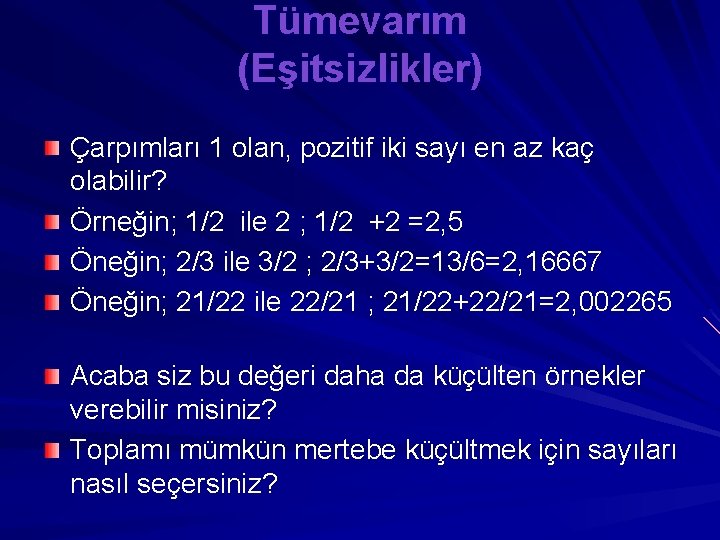 Tümevarım
(Eşitsizlikler)

Çarpımları 1 olan, pozitif iki sayı en az kaç olabilir?

Örneğin; 1/2 ile 2 ; 1/2 +2 =2,5

Öneğin; 2/3 ile 3/2 ; 2/3+3/2=13/6=2,16667

Öneğin; 21/22 ile 22/21 ; 21/22+22/21=2,002265

Acaba siz bu değeri daha da küçülten örnekler verebilir misiniz?

Toplamı mümkün mertebe küçültmek için sayıları nasıl seçersiniz?